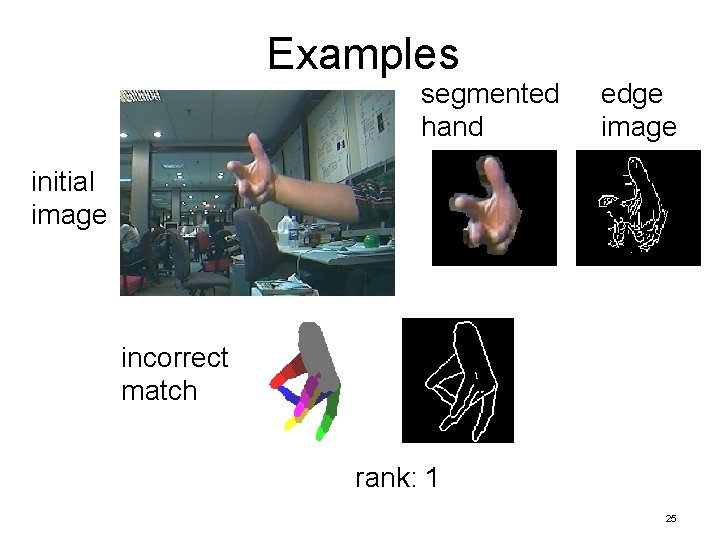 Examples

initial image

segmented hand

edge image

incorrect match

rank: 1

25